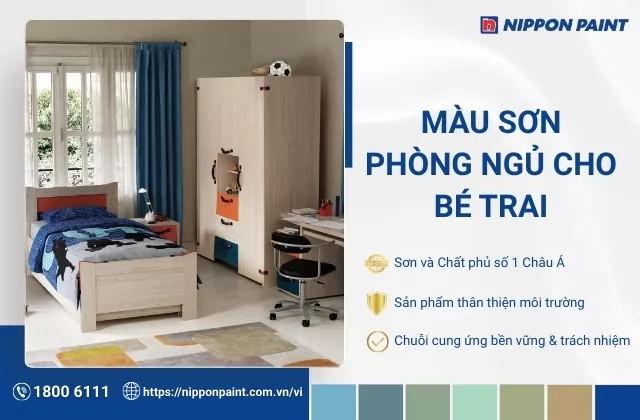 NIPPON PAINT

MÀU SƠN PHÒNG NGỦ CHO BÉ TRAI

Sơn và Chất phủ số 1 Châu Á

Sản phẩm thân thiện môi trường

Chuỗi cung ứng bền vững & trách nhiệm

1800 6111

https://nipponpaint.com.vn/vi